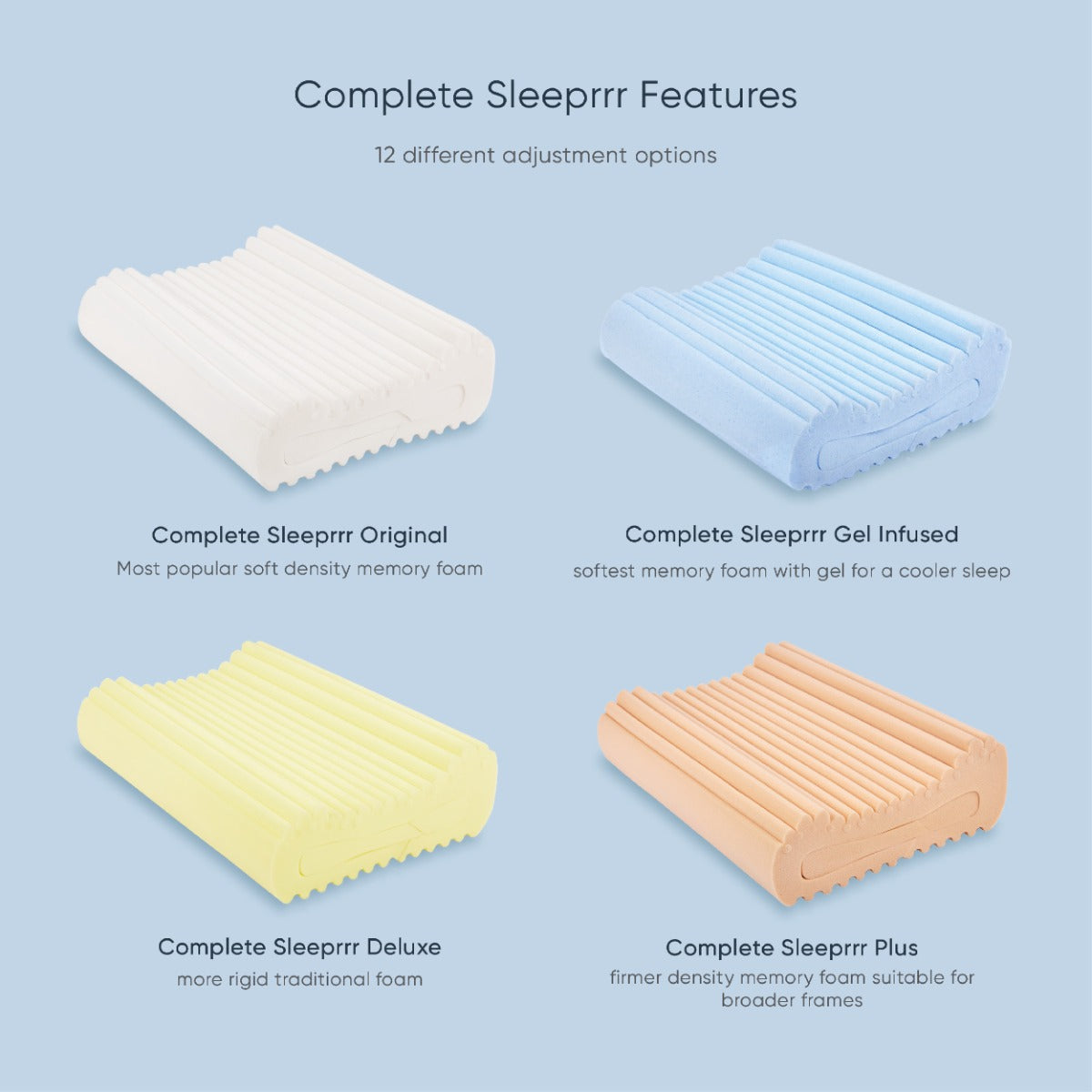 Complete Sleeprrr Features

12 different adjustment options

Complete Sleeprrr Original
Most popular soft density memory foam

Complete Sleeprrr Gel Infused
softest memory foam with gel for a cooler sleep

Complete Sleeprrr Deluxe
more rigid traditional foam

Complete Sleeprrr Plus
firmer density memory foam suitable for broader frames